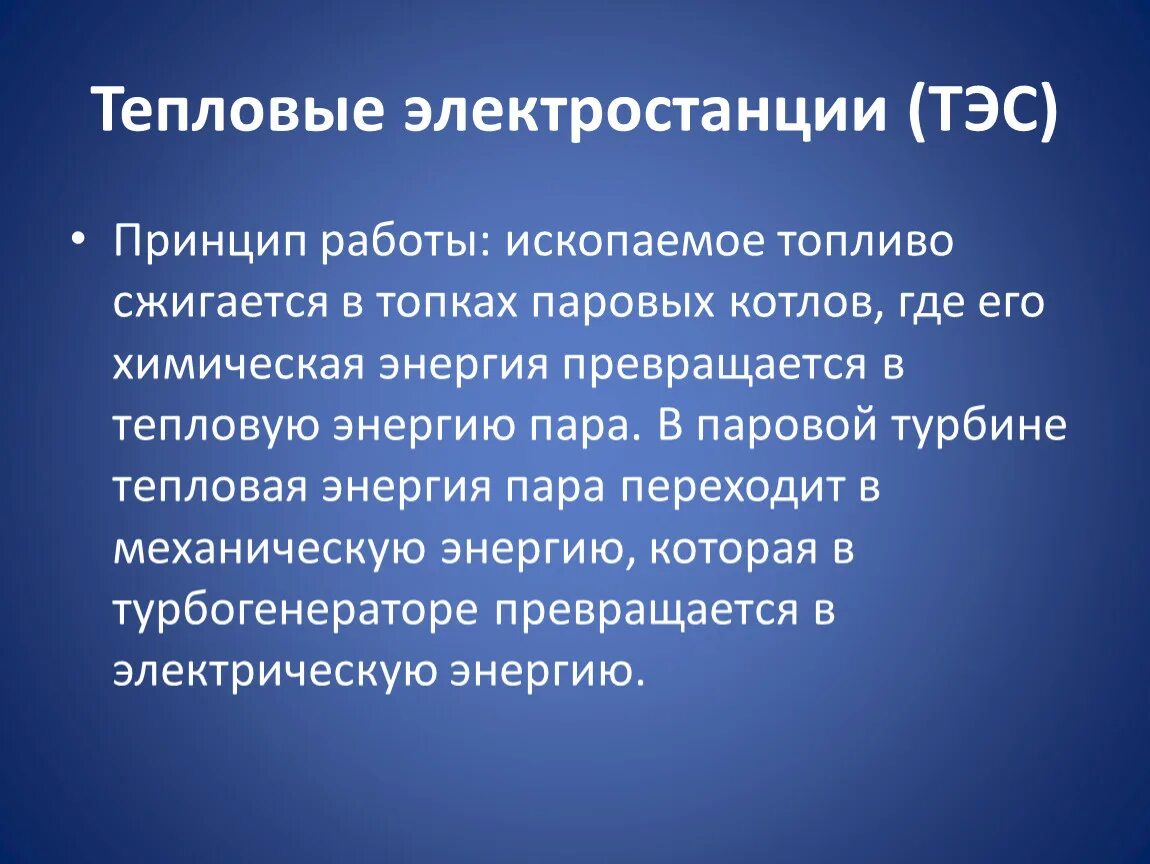 Тепловые электростанции (ТЭС)

• Принцип работы: ископаемое топливо сжигается в топках паровых котлов, где его химическая энергия превращается в тепловую энергию пара. В паровой турбине тепловая энергия пара переходит в механическую энергию, которая в турбогенераторе превращается в электрическую энергию.